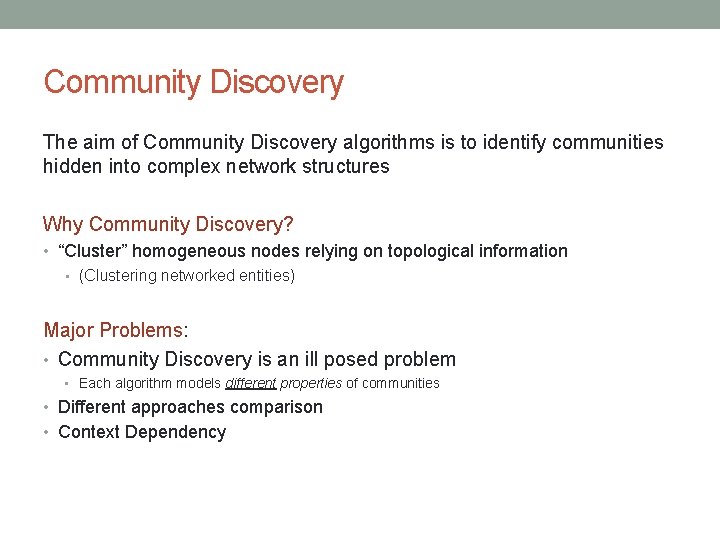 Community Discovery

The aim of Community Discovery algorithms is to identify communities hidden into complex network structures

Why Community Discovery?

• "Cluster" homogeneous nodes relying on topological information
  ▪ (Clustering networked entities)

Major Problems:

• Community Discovery is an ill posed problem
  ▪ Each algorithm models different properties of communities
• Different approaches comparison
• Context Dependency